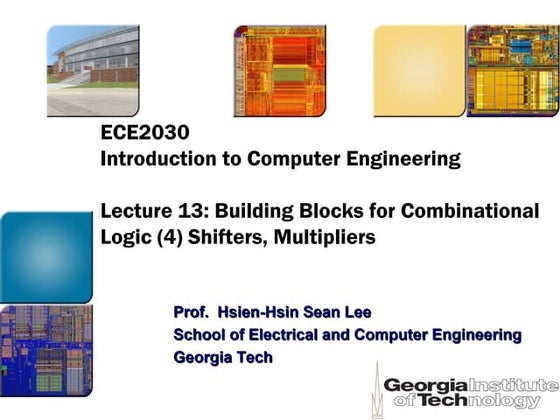 ECE2030
Introduction to Computer Engineering

Lecture 13: Building Blocks for Combinational Logic (4) Shifters, Multipliers

Prof. Hsien-Hsin Sean Lee
School of Electrical and Computer Engineering
Georgia Tech

Georgia Institute of Technology